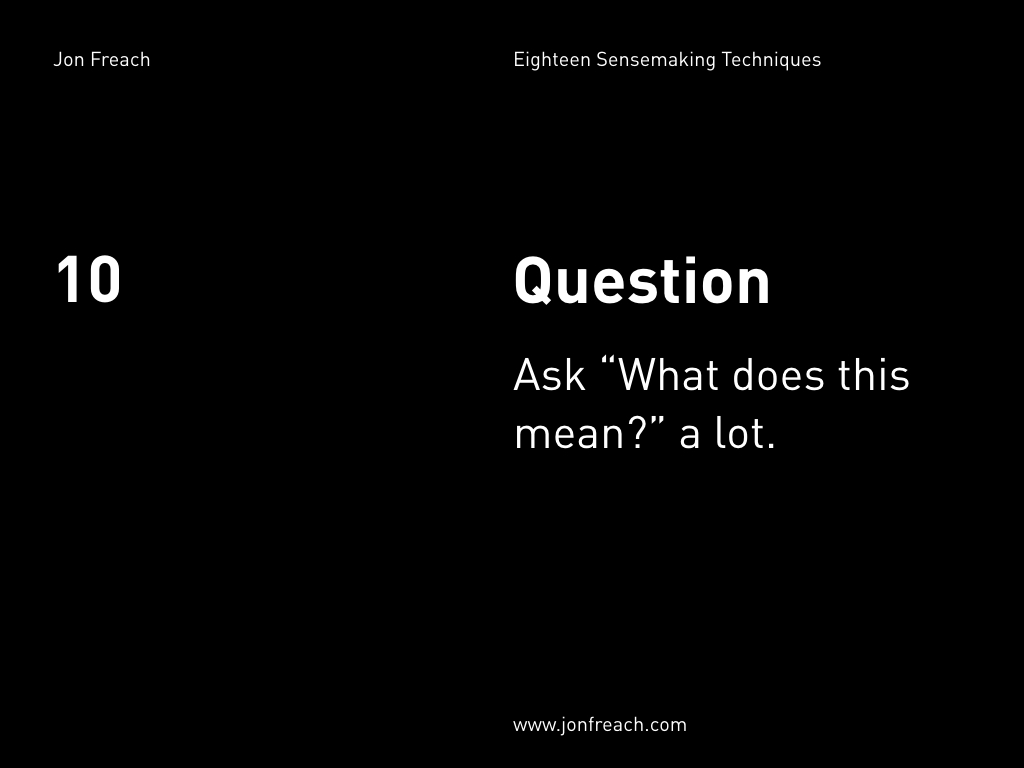 Jon Freach

Eighteen Sensemaking Techniques

10

Question

Ask “What does this mean?” a lot.

www.jonfreach.com